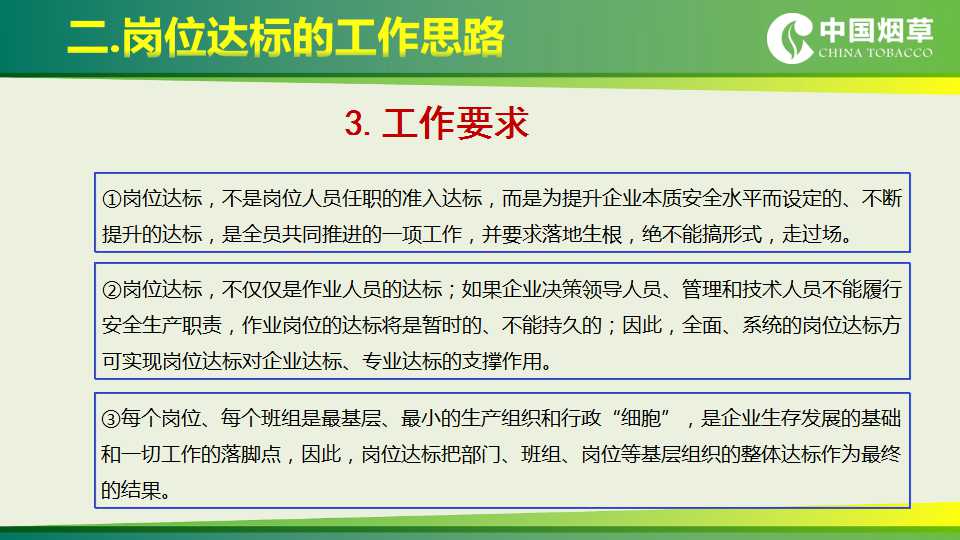 二.岗位达标的工作思路

中国烟草
CHINA TOBACCO

3. 工作要求

①岗位达标，不是岗位人员任职的准入达标，而是为提升企业本质安全水平而设定的、不断提升的达标，是全员共同推进的一项工作，并要求落地生根，绝不能搞形式，走过场。

②岗位达标，不仅仅是作业人员的达标；如果企业决策领导人员、管理和技术人员不能履行安全生产职责，作业岗位的达标将是暂时的、不能持久的；因此，全面、系统的岗位达标方可实现岗位达标对企业达标、专业达标的支撑作用。

③每个岗位、每个班组是最基层、最小的生产组织和行政“细胞”，是企业生存发展的基础和一切工作的落脚点，因此，岗位达标把部门、班组、岗位等基层组织的整体达标作为最终的结果。